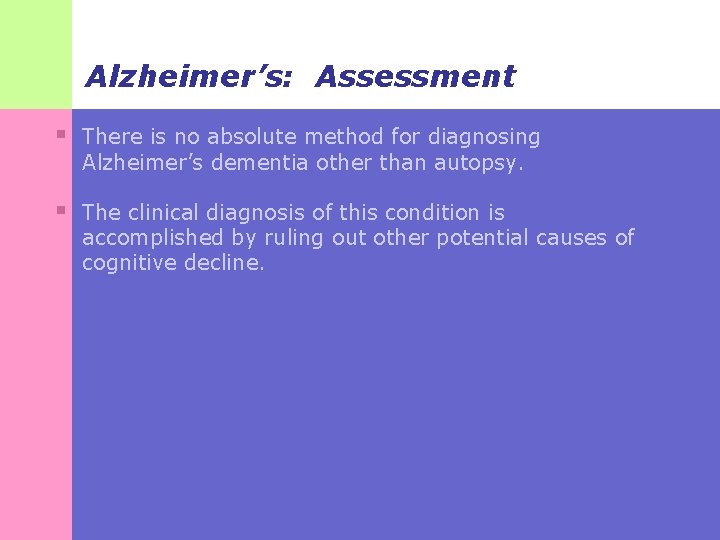 Alzheimer’s: Assessment

▪ There is no absolute method for diagnosing Alzheimer’s dementia other than autopsy.

▪ The clinical diagnosis of this condition is accomplished by ruling out other potential causes of cognitive decline.